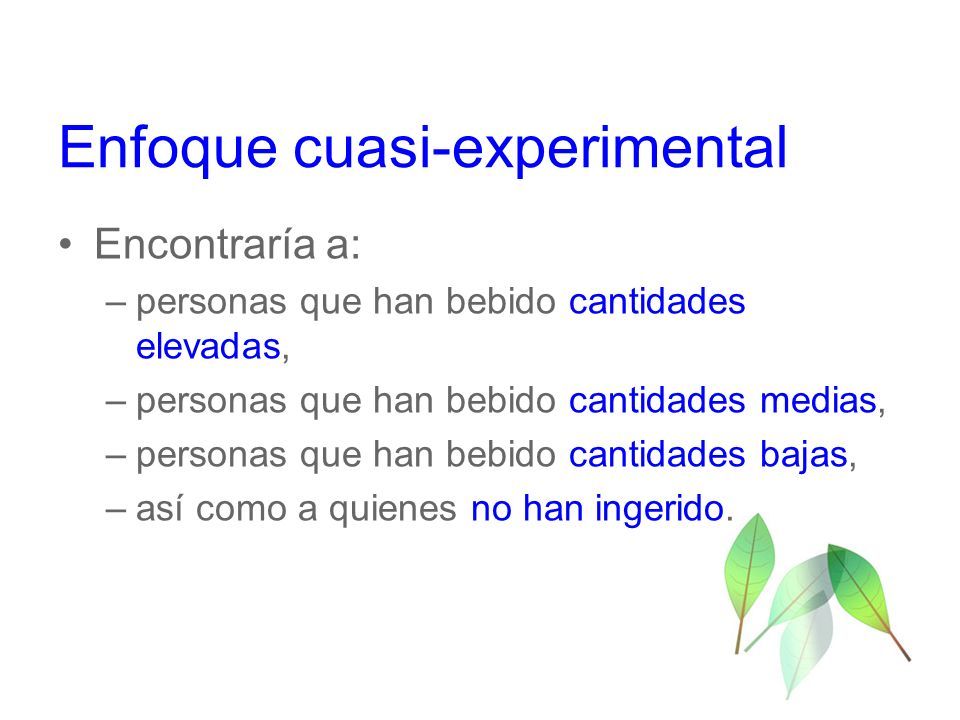 Enfoque cuasi-experimental

• Encontraría a:
– personas que han bebido cantidades elevadas,
– personas que han bebido cantidades medias,
– personas que han bebido cantidades bajas,
– así como a quienes no han ingerido.